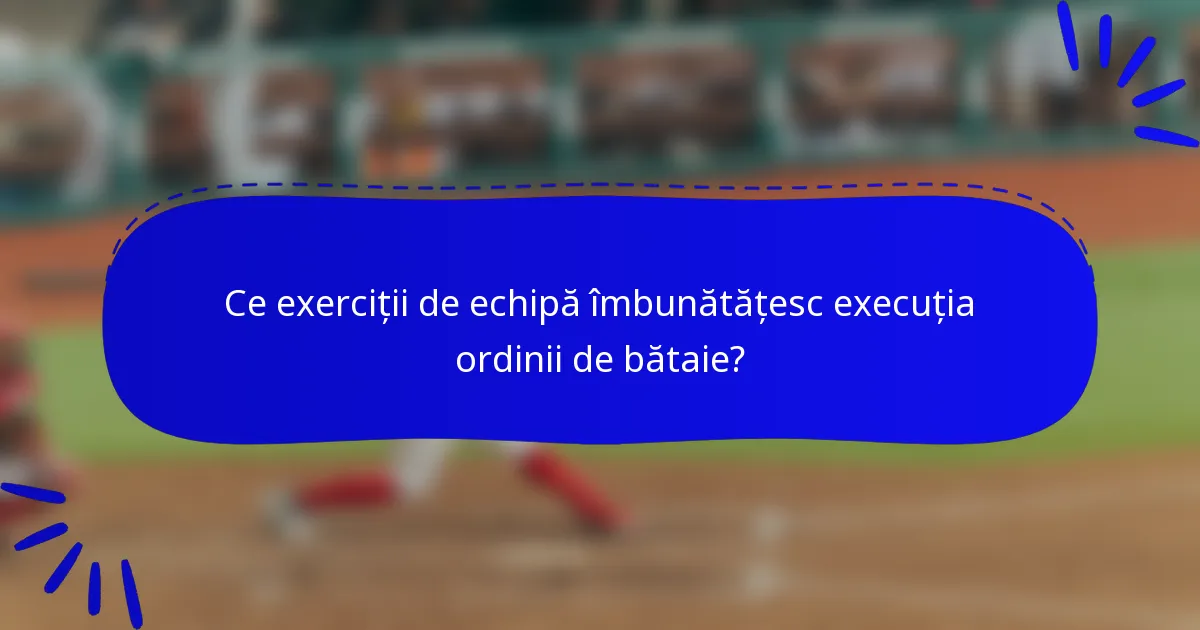 Ce exerciții de echipă îmbunătățesc execuția ordinii de bătaie?